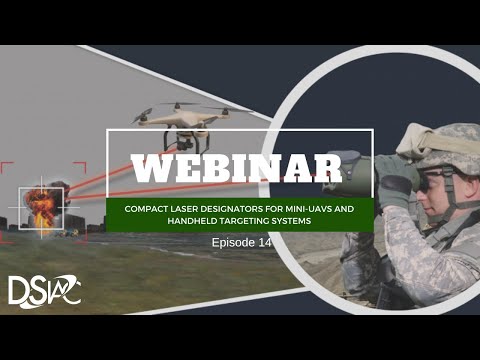 WEBINAR

COMPACT LASER DESIGNATORS FOR MINI-UAVS AND HANDHELD TARGETING SYSTEMS

Episode 14

DSIAC